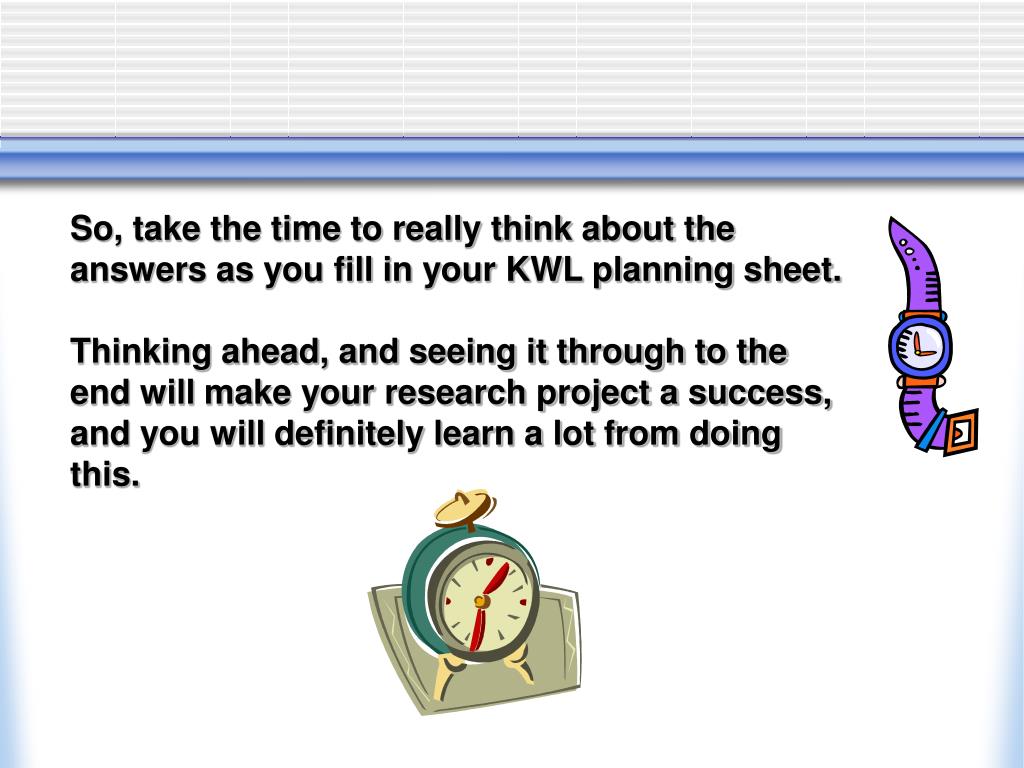 So, take the time to really think about the answers as you fill in your KWL planning sheet.

Thinking ahead, and seeing it through to the end will make your research project a success, and you will definitely learn a lot from doing this.